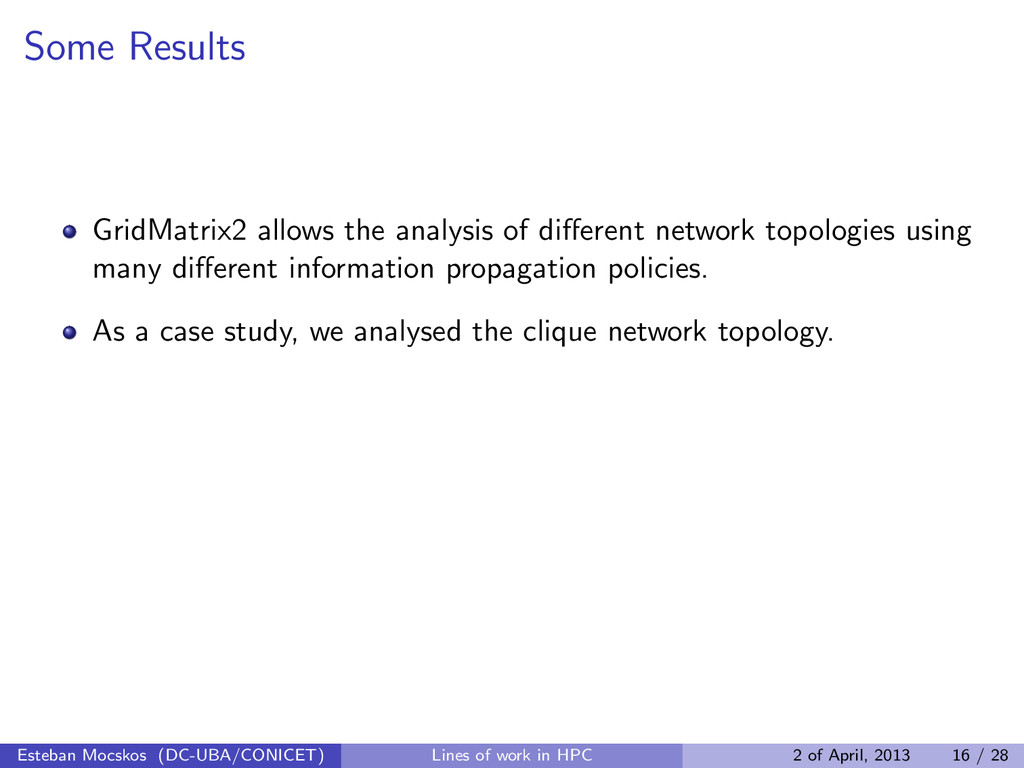 Some Results

GridMatrix2 allows the analysis of different network topologies using many different information propagation policies.

As a case study, we analysed the clique network topology.

Esteban Mocskos (DC-UBA/CONICET) Lines of work in HPC 2 of April, 2013 16 / 28